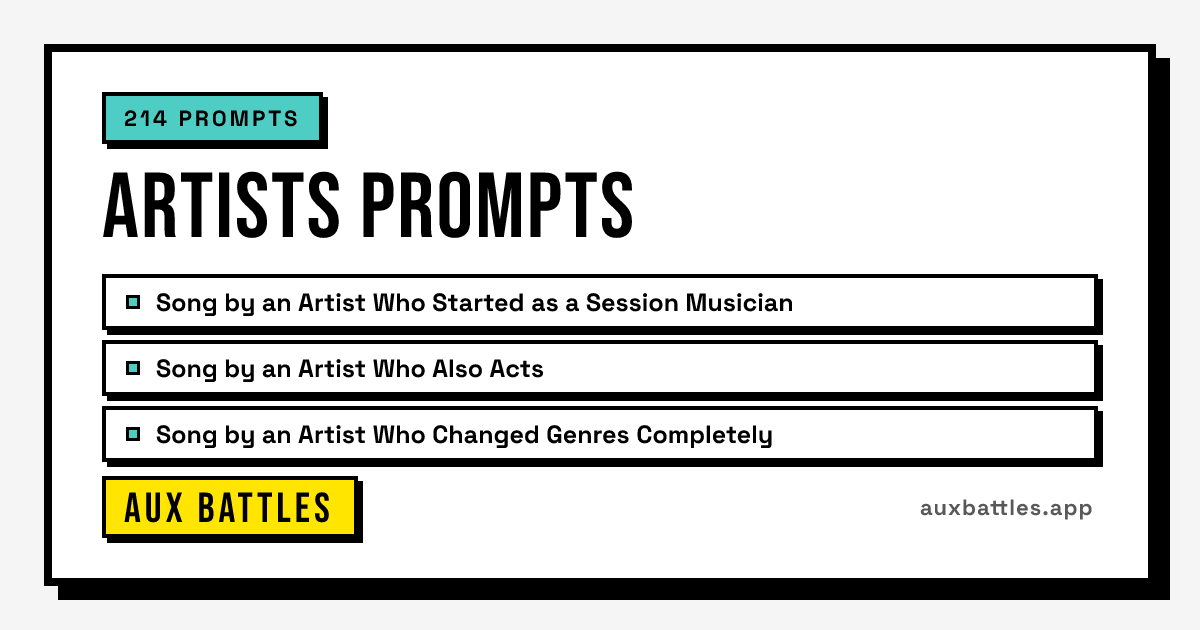 214 PROMPTS

ARTISTS PROMPTS

Song by an Artist Who Started as a Session Musician

Song by an Artist Who Also Acts

Song by an Artist Who Changed Genres Completely

AUX BATTLES

auxbattles.app